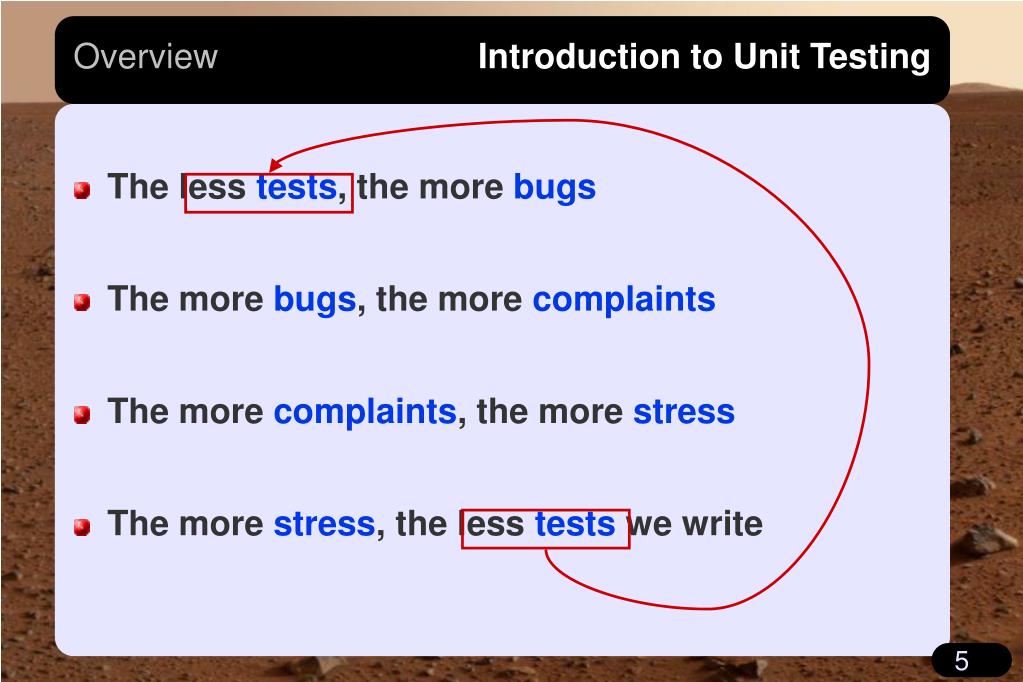 Overview

Introduction to Unit Testing

The less tests, the more bugs

The more bugs, the more complaints

The more complaints, the more stress

The more stress, the less tests we write

5